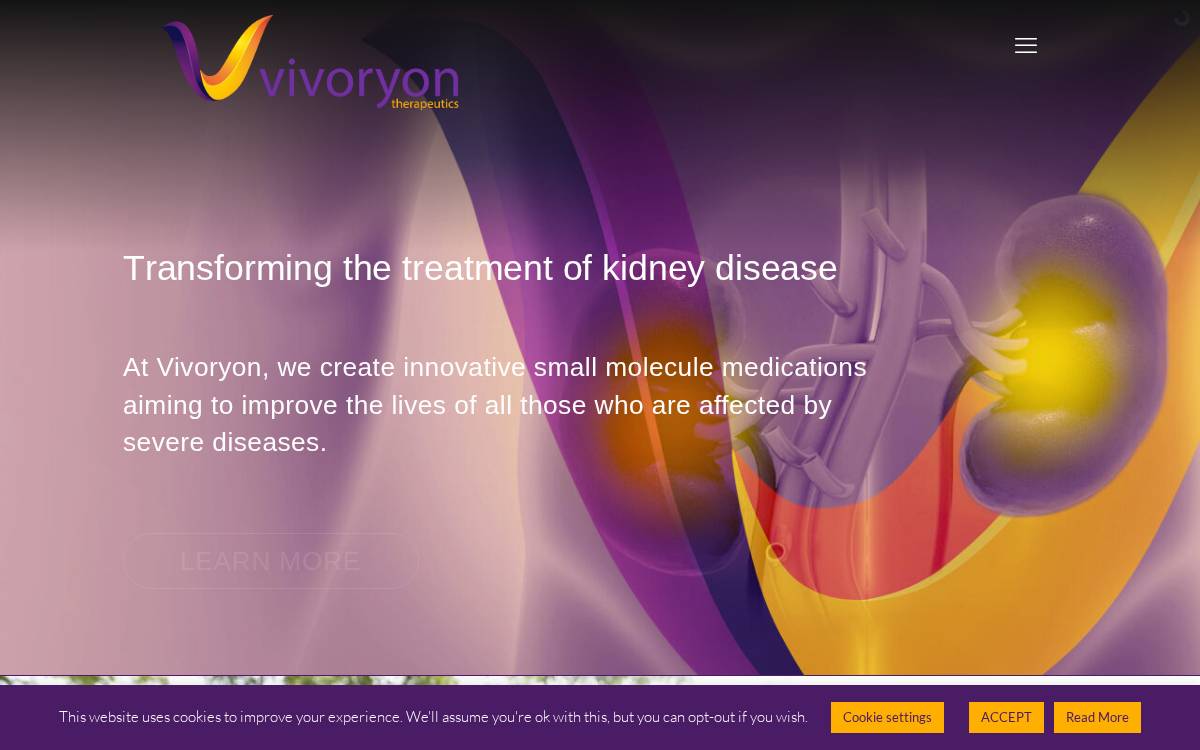 vivoryon
therapeutics

Transforming the treatment of kidney disease

At Vivoryon, we create innovative small molecule medications aiming to improve the lives of all those who are affected by severe diseases.

LEARN MORE

This website uses cookies to improve your experience. We'll assume you're ok with this, but you can opt-out if you wish.

Cookie settings

ACCEPT

Read More